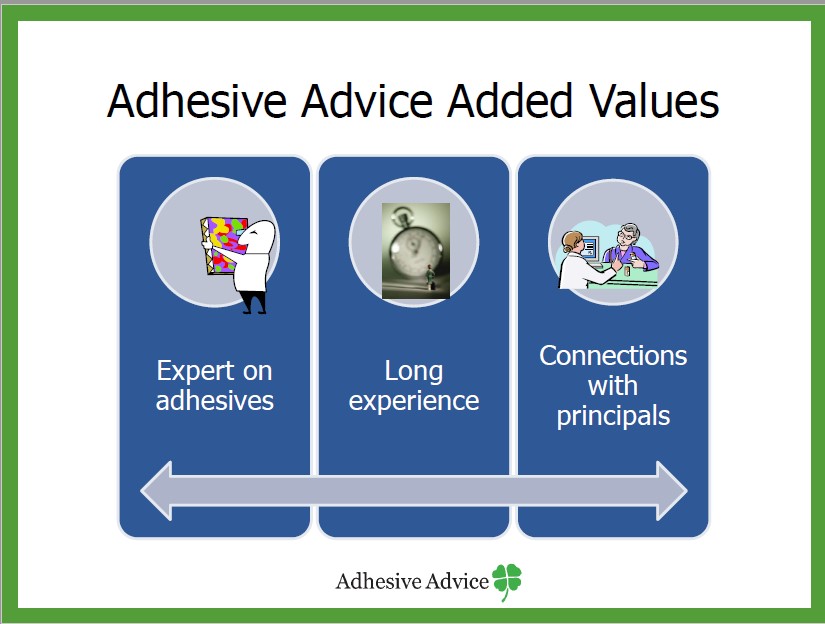 Adhesive Advice Added Values

Expert on adhesives

Long experience

Connections with principals

Adhesive Advice